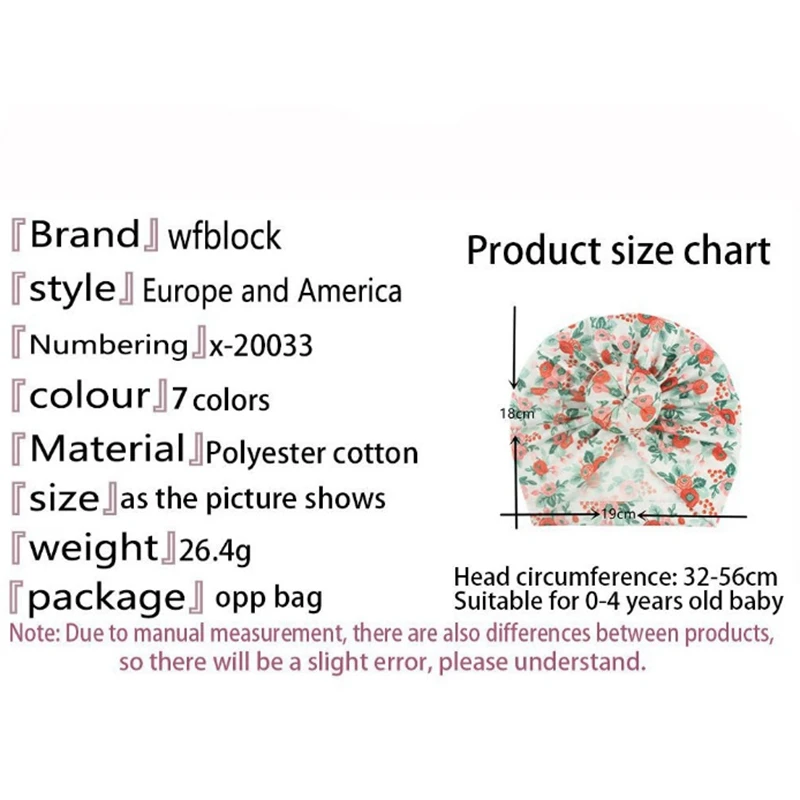 『Brand』wfblock
『style』Europe and America
『Numbering』x-20033
『colour』7 colors
『Material』Polyester cotton
『size』as the picture shows
『weight』26.4g
『package』opp bag

Product size chart

18cm

19cm

Head circumference: 32-56cm
Suitable for 0-4 years old baby

Note: Due to manual measurement, there are also differences between products, so there will be a slight error, please understand.